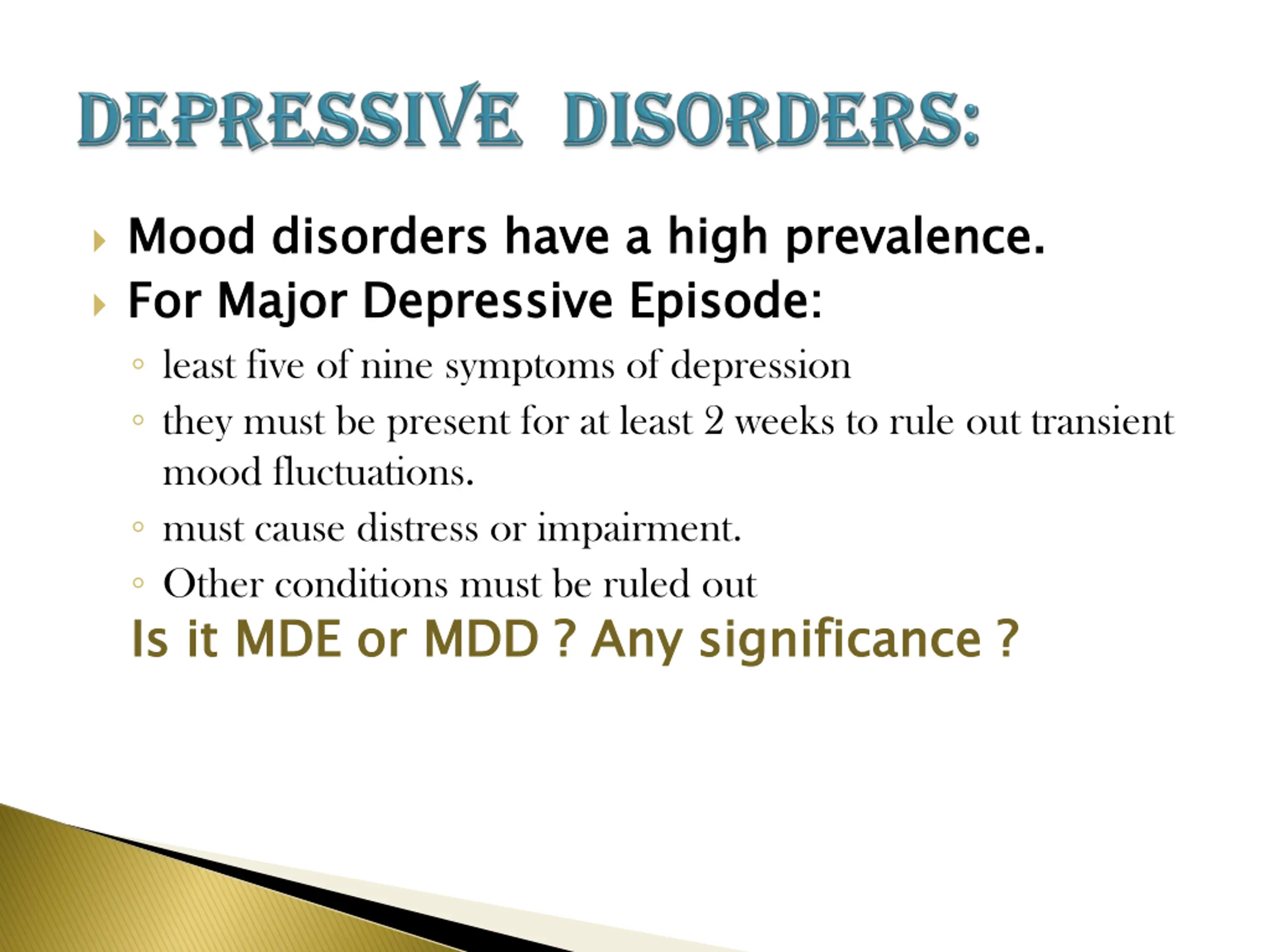 DEPRESSIVE DISORDERS:

Mood disorders have a high prevalence.
For Major Depressive Episode:
least five of nine symptoms of depression
they must be present for at least 2 weeks to rule out transient mood fluctuations.
must cause distress or impairment.
Other conditions must be ruled out
Is it MDE or MDD ? Any significance ?